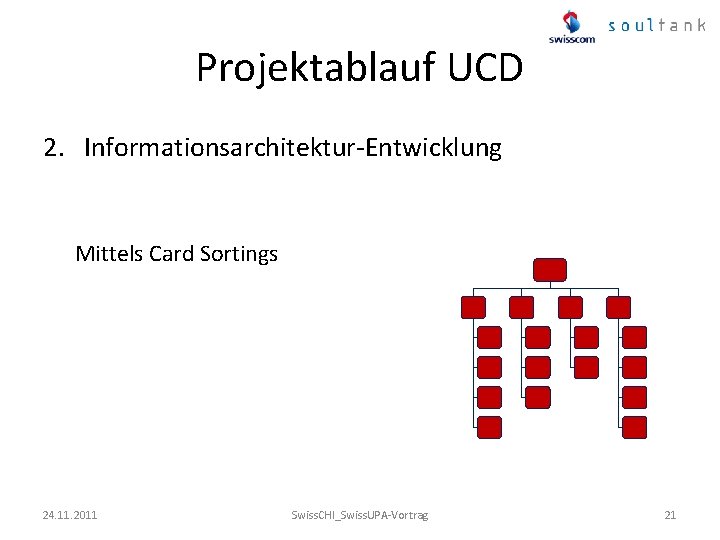 swisscom soultank

Projektablauf UCD

2. Informationsarchitektur-Entwicklung

Mittels Card Sortings

24.11.2011 SwissCHI_SwissUPA-Vortrag 21